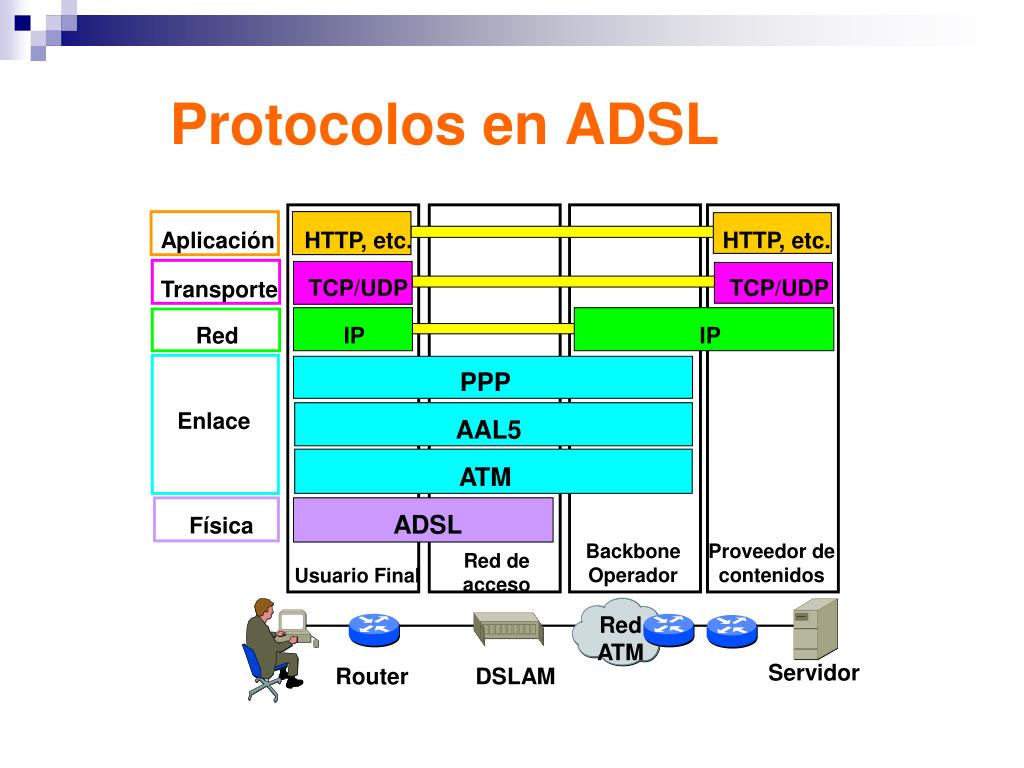 Protocolos en ADSL

Aplicación
Transporte
Red
Enlace
Física

HTTP, etc.
TCP/UDP
IP
HTTP, etc.
TCP/UDP
IP
PPP
AAL5
ATM
ADSL

Usuario Final
Red de acceso
Backbone Operador
Proveedor de contenidos

Router
DSLAM
Red ATM
Servidor